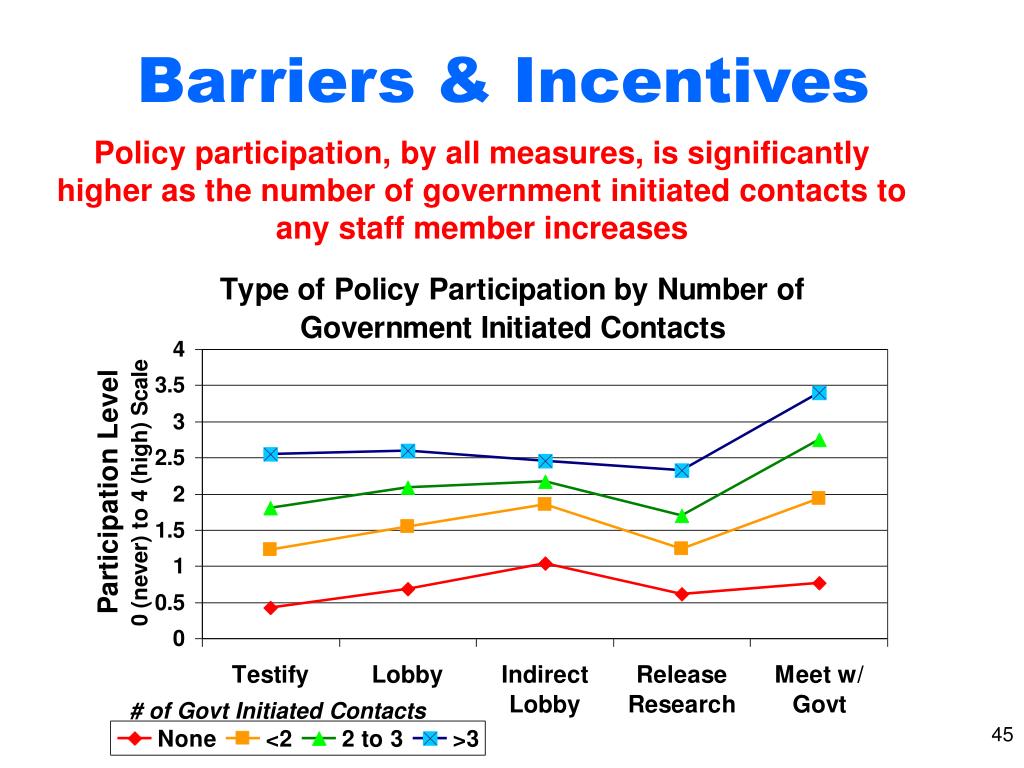 Barriers & Incentives

Policy participation, by all measures, is significantly higher as the number of government initiated contacts to any staff member increases

Type of Policy Participation by Number of Government Initiated Contacts

Participation Level
0 (never) to 4 (high) Scale

4
3.5
3
2.5
2
1.5
1
0.5
0

Testify
Lobby
Indirect Lobby
Release Research
Meet w/ Govt

# of Govt Initiated Contacts
None
<2
2 to 3
>3

45